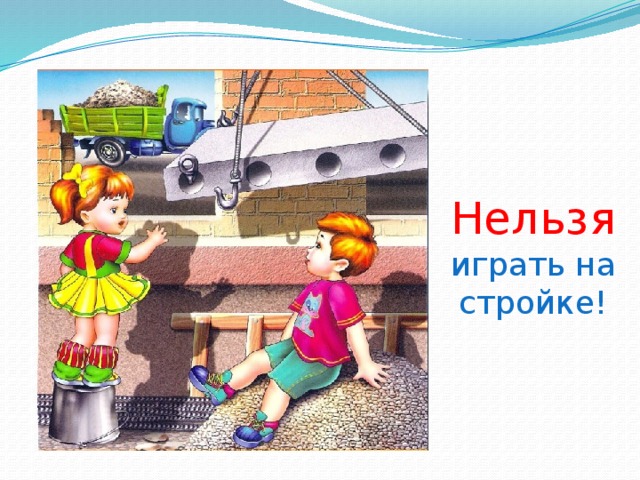 Нельзя
играть на стройке!